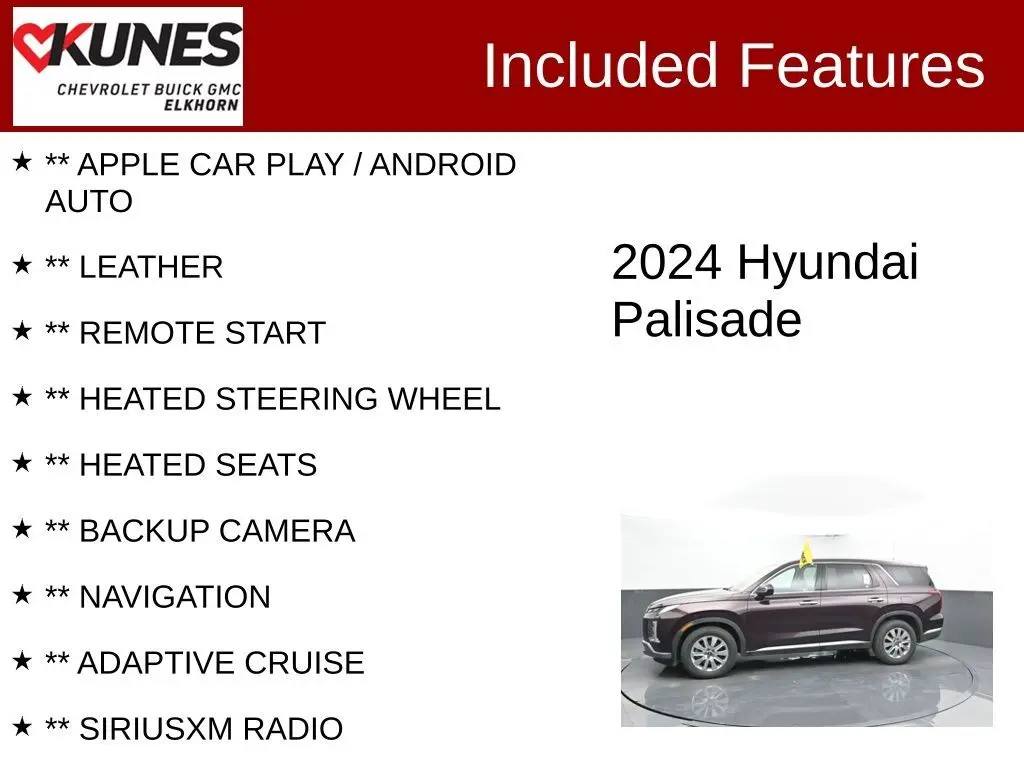 KUNES
CHEVROLET BUICK GMC
ELKHORN

Included Features

★ ** APPLE CAR PLAY / ANDROID AUTO

★ ** LEATHER

★ ** REMOTE START

★ ** HEATED STEERING WHEEL

★ ** HEATED SEATS

★ ** BACKUP CAMERA

★ ** NAVIGATION

★ ** ADAPTIVE CRUISE

★ ** SIRIUSXM RADIO

2024 Hyundai Palisade